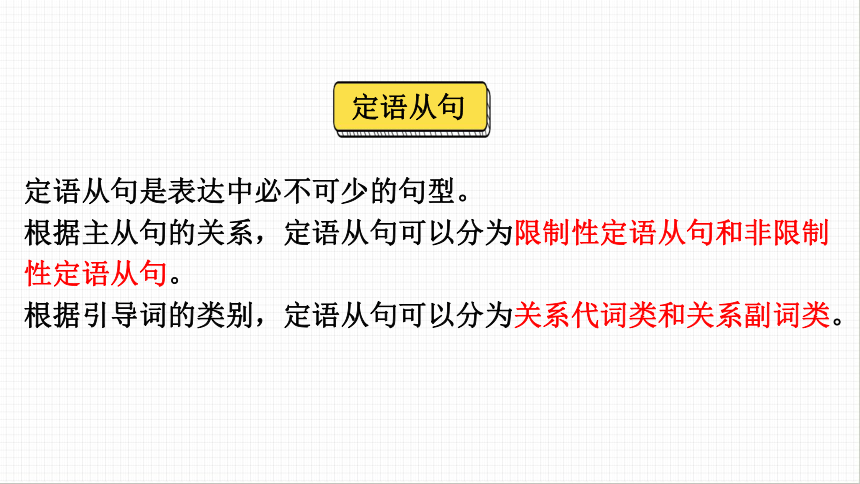 定语从句

定语从句是表达中必不可少的句型。
根据主从句的关系，定语从句可以分为限制性定语从句和非限制性定语从句。
根据引导词的类别，定语从句可以分为关系代词类和关系副词类。